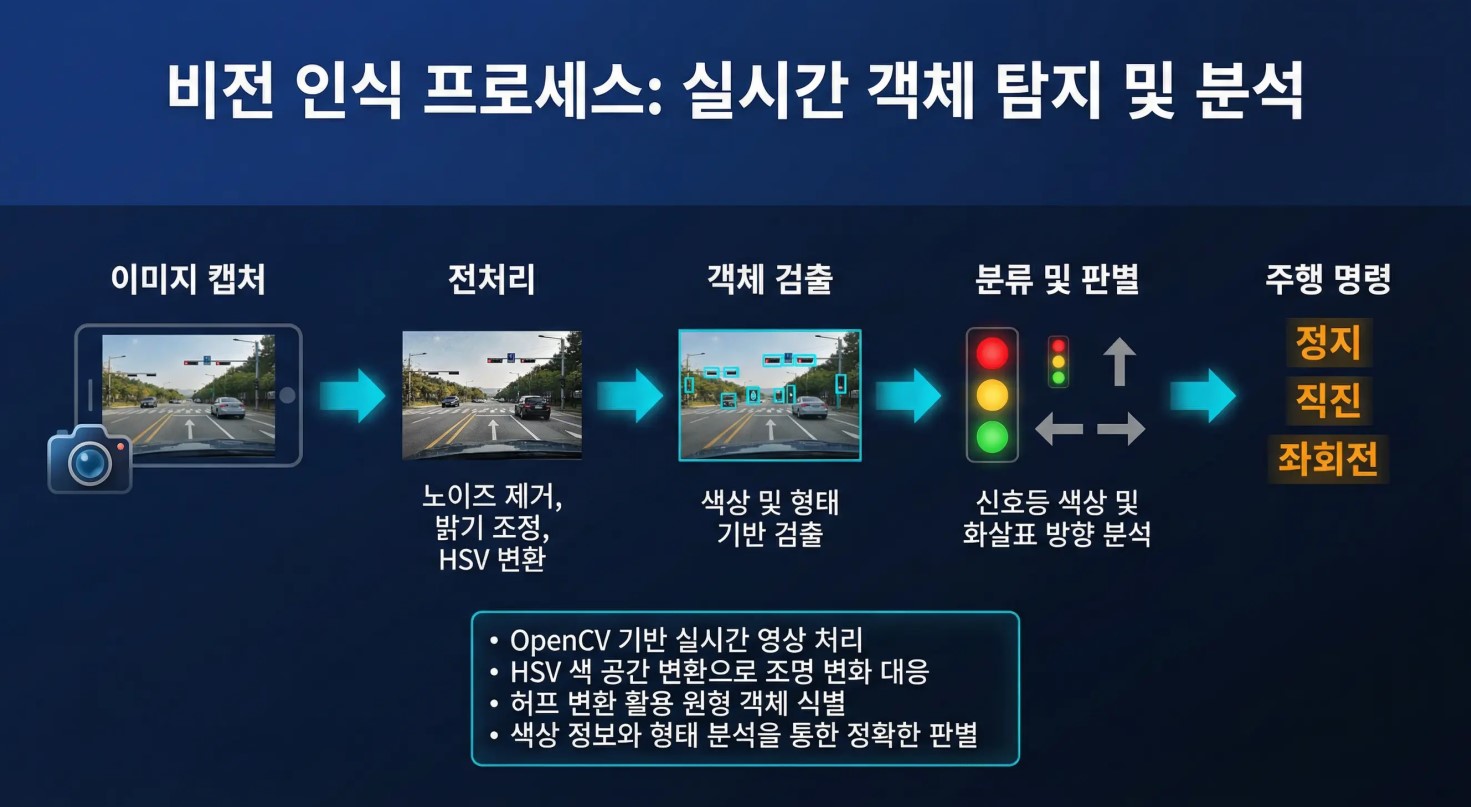 비전 인식 프로세스: 실시간 객체 탐지 및 분석

이미지 캡처

전처리

노이즈 제거, 밝기 조정, HSV 변환

객체 검출

색상 및 형태 기반 검출

분류 및 판별

신호등 색상 및 화살표 방향 분석

주행 명령

정지

직진

좌회전

• OpenCV 기반 실시간 영상 처리
• HSV 색 공간 변환으로 조명 변화 대응
• 허프 변환 활용 원형 객체 식별
• 색상 정보와 형태 분석을 통한 정확한 판별